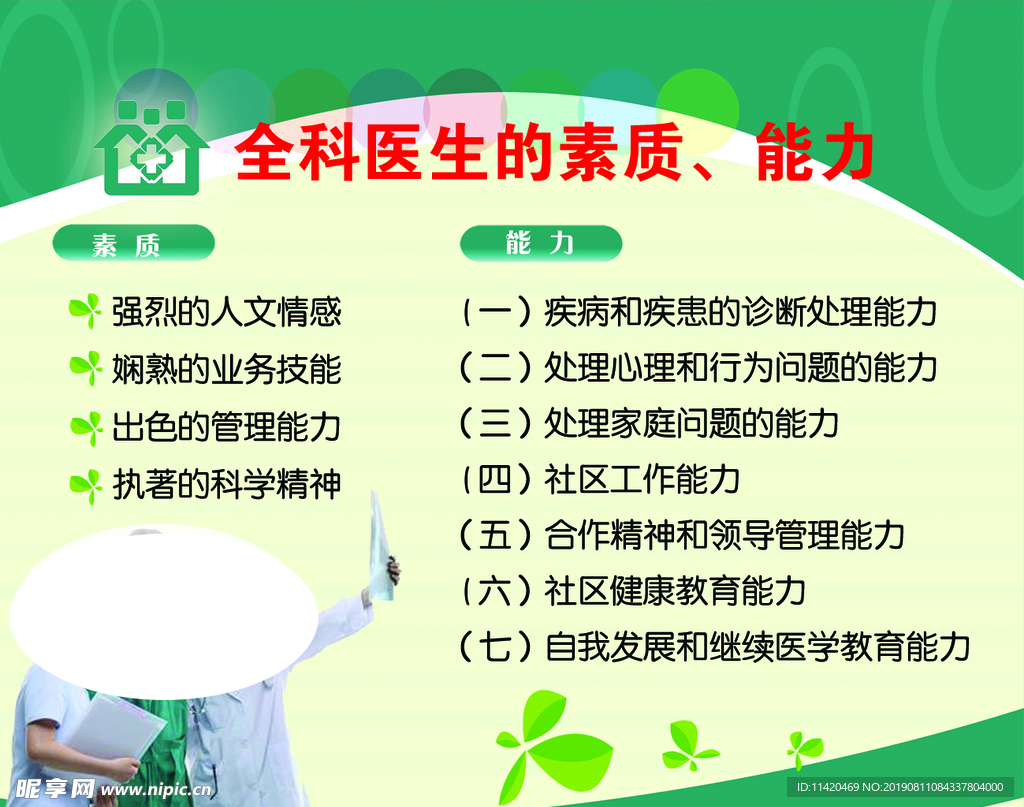 全科医生的素质、能力

素质

强烈的人文情感

娴熟的业务技能

出色的管理能力

执著的科学精神

能力

（一）疾病和疾患的诊断处理能力

（二）处理心理和行为问题的能力

（三）处理家庭问题的能力

（四）社区工作能力

（五）合作精神和领导管理能力

（六）社区健康教育能力

（七）自我发展和继续医学教育能力

昵享网 www.nipic.com

ID:11420469 NO:20190811084337804000